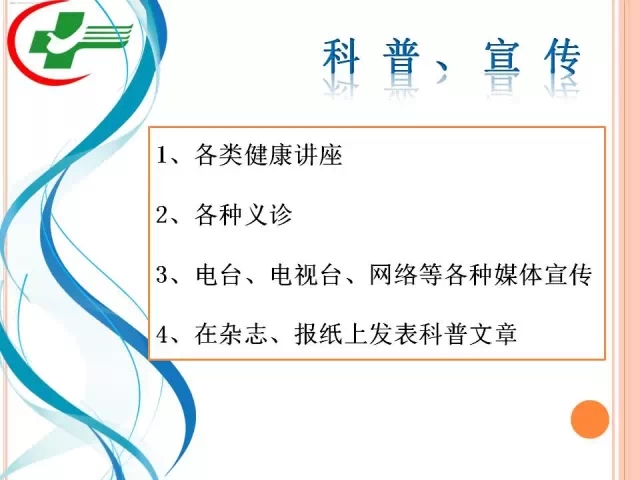 科普、宣传

1、各类健康讲座

2、各种义诊

3、电台、电视台、网络等各种媒体宣传

4、在杂志、报纸上发表科普文章